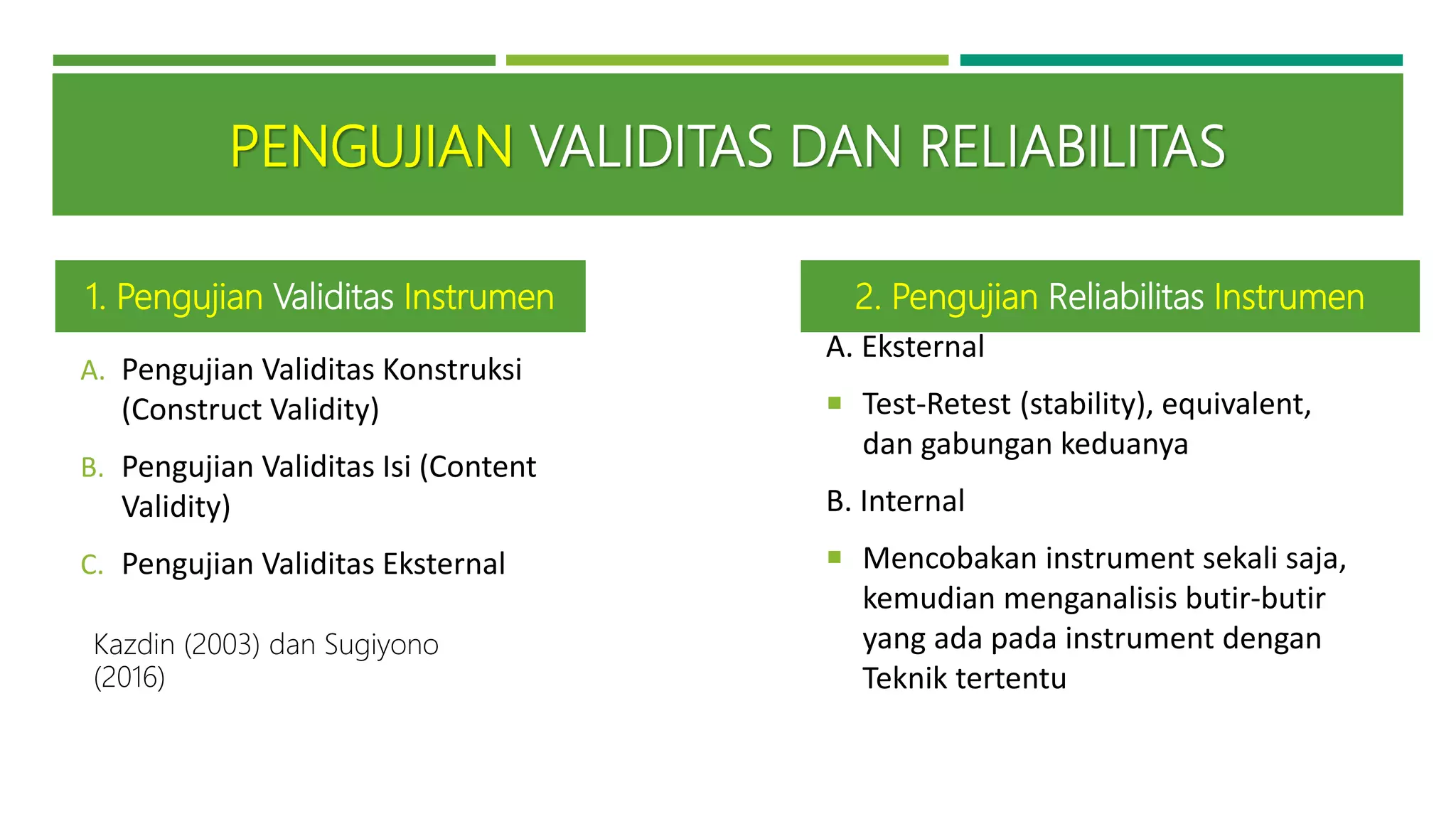 PENGUJIAN VALIDITAS DAN RELIABILITAS

1. Pengujian Validitas Instrumen

A. Pengujian Validitas Konstruksi (Construct Validity)

B. Pengujian Validitas Isi (Content Validity)

C. Pengujian Validitas Eksternal

Kazdin (2003) dan Sugiyono (2016)

2. Pengujian Reliabilitas Instrumen

A. Eksternal

Test-Retest (stability), equivalent, dan gabungan keduanya

B. Internal

Mencobakan instrument sekali saja, kemudian menganalisis butir-butir yang ada pada instrument dengan Teknik tertentu